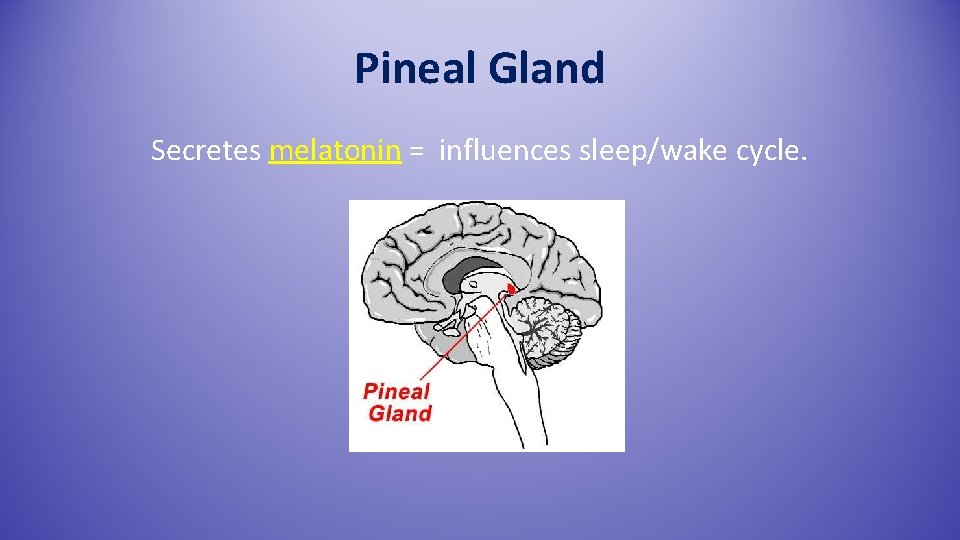 Pineal Gland

Secretes melatonin = influences sleep/wake cycle.

Pineal Gland